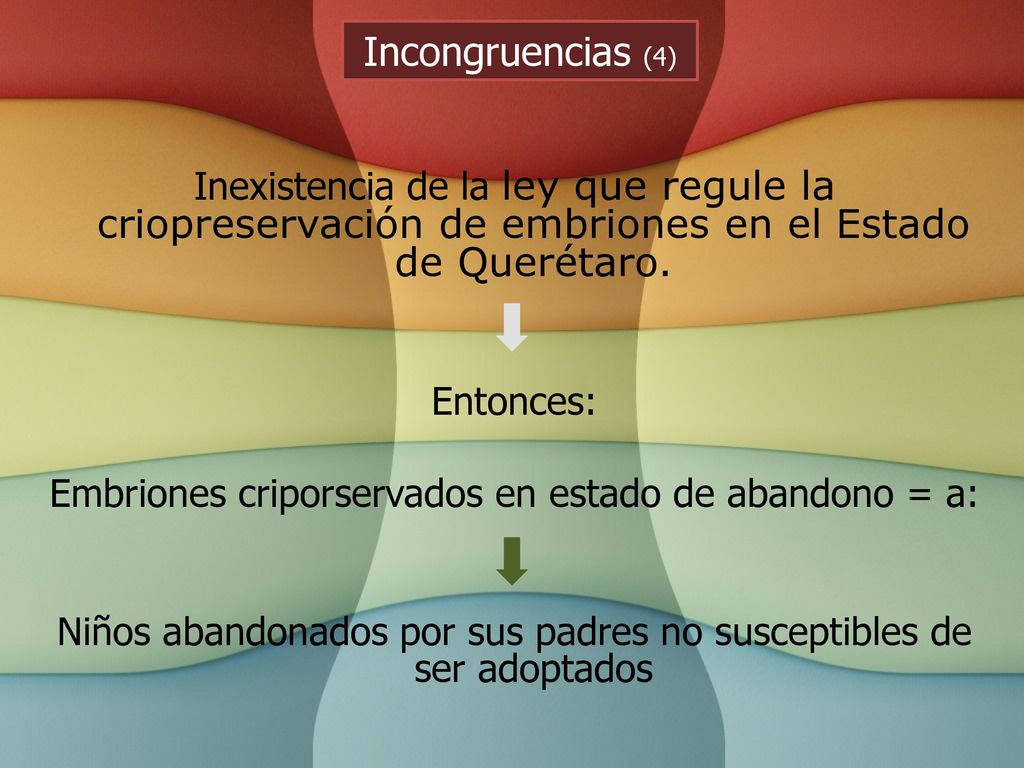 Incongruencias (4)

Inexistencia de la ley que regule la criopreservación de embriones en el Estado de Querétaro.

Entonces:

Embriones criporservados en estado de abandono = a:

Niños abandonados por sus padres no susceptibles de ser adoptados